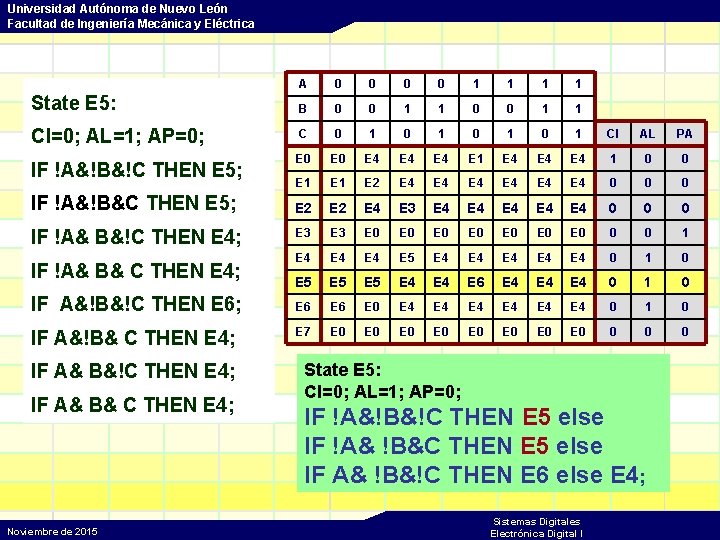 Universidad Autónoma de Nuevo León
Facultad de Ingeniería Mecánica y Eléctrica

State E5:
CI=0; AL=1; AP=0;
IF !A&!B&!C THEN E5;
IF !A&!B&C THEN E5;
IF !A& B&!C THEN E4;
IF !A& B& C THEN E4;
IF A&!B&!C THEN E6;
IF A&!B& C THEN E4;
IF A& B&!C THEN E4;
IF A& B& C THEN E4;

| A | 0 | 0 | 0 | 0 | 1 | 1 | 1 | 1 | | | |
|---|---|---|---|---|---|---|---|---|---|---|---|
| B | 0 | 0 | 1 | 1 | 0 | 0 | 1 | 1 | | | |
| C | 0 | 1 | 0 | 1 | 0 | 1 | 0 | 1 | CI | AL | PA |
| E0 | E0 | E4 | E4 | E4 | E1 | E4 | E4 | E4 | 1 | 0 | 0 |
| E1 | E1 | E2 | E4 | E4 | E4 | E4 | E4 | E4 | 0 | 0 | 0 |
| E2 | E2 | E4 | E3 | E4 | E4 | E4 | E4 | E4 | 0 | 0 | 0 |
| E3 | E3 | E0 | E0 | E0 | E0 | E0 | E0 | E0 | 0 | 0 | 1 |
| E4 | E4 | E4 | E5 | E4 | E4 | E4 | E4 | E4 | 0 | 1 | 0 |
| E5 | E5 | E5 | E4 | E4 | E6 | E4 | E4 | E4 | 0 | 1 | 0 |
| E6 | E6 | E0 | E4 | E4 | E4 | E4 | E4 | E4 | 0 | 1 | 0 |
| E7 | E0 | E0 | E0 | E0 | E0 | E0 | E0 | E0 | 0 | 0 | 0 |

State E5:
CI=0; AL=1; AP=0;
IF !A&!B&!C THEN E5 else
IF !A& !B&C THEN E5 else
IF A& !B&!C THEN E6 else E4;

Noviembre de 2015

Sistemas Digitales
Electrónica Digital I